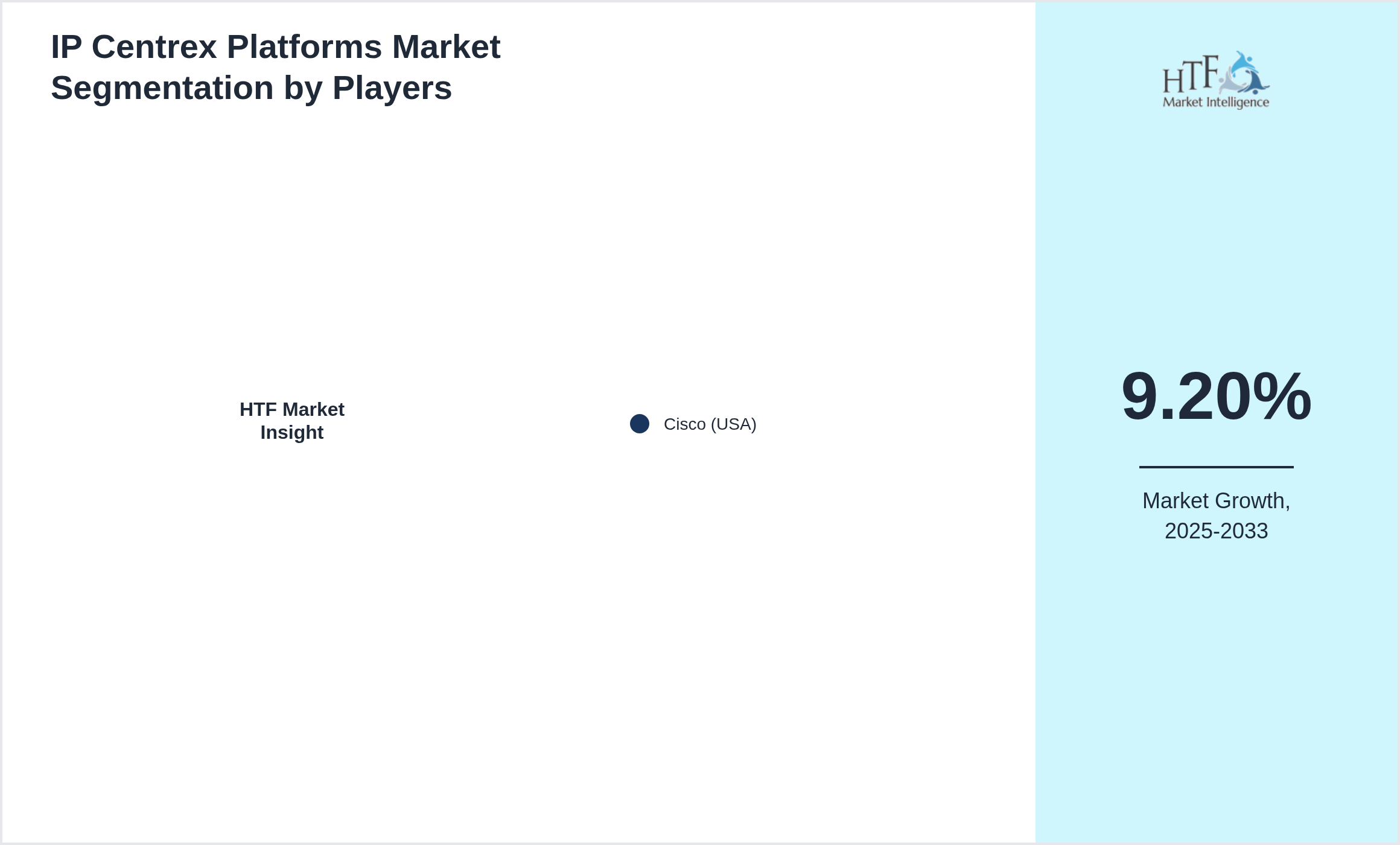 IP Centrex Platforms Market Segmentation by Players

HTF Market Intelligence

HTF Market Insight

Cisco (USA)

9.20%

Market Growth, 2025-2033